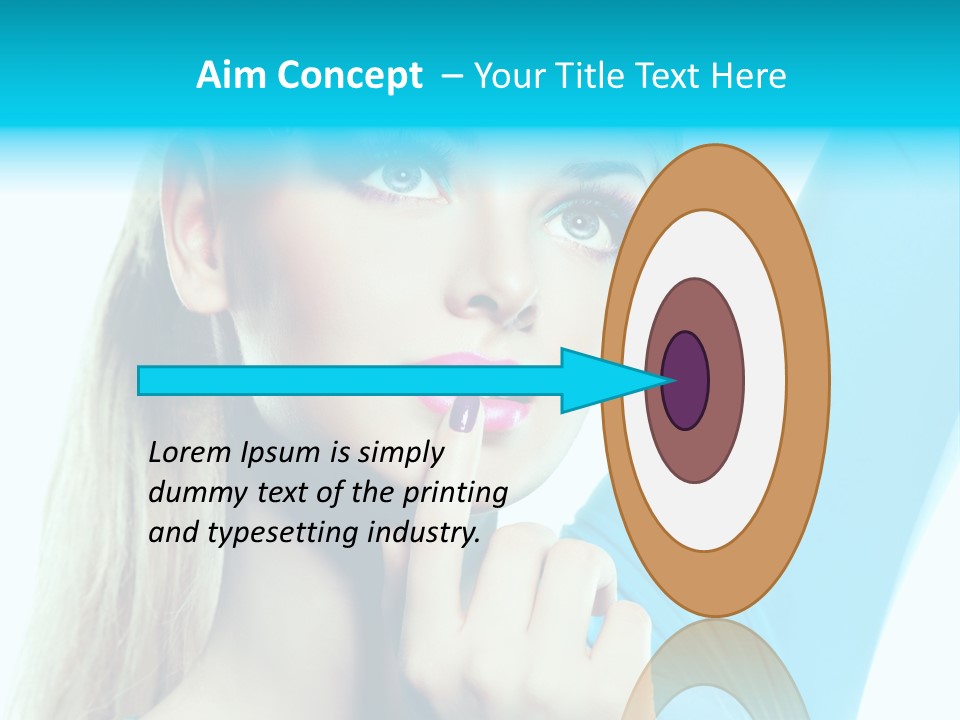 Aim Concept – Your Title Text Here

Lorem Ipsum is simply dummy text of the printing and typesetting industry.